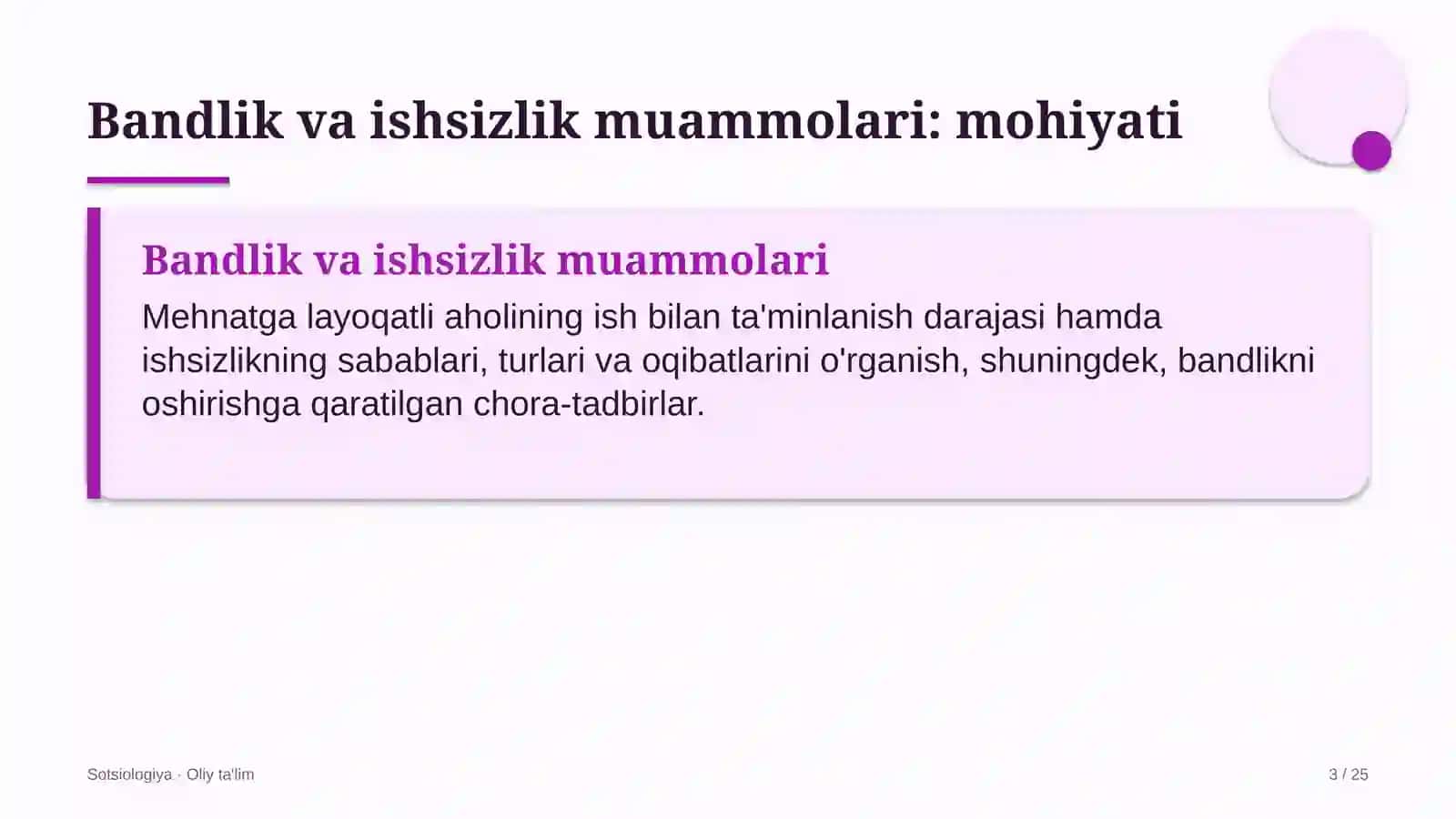 Bandlik va ishsizlik muammolari: mohiyati

Bandlik va ishsizlik muammolari

Mehnatga layoqatli aholining ish bilan ta'minlanish darajasi hamda ishsizlikning sabablari, turlari va oqibatlarini o'rganish, shuningdek, bandlikni oshirishga qaratilgan chora-tadbirlar.

Sotsiologiya · Oliy ta'lim

3 / 25